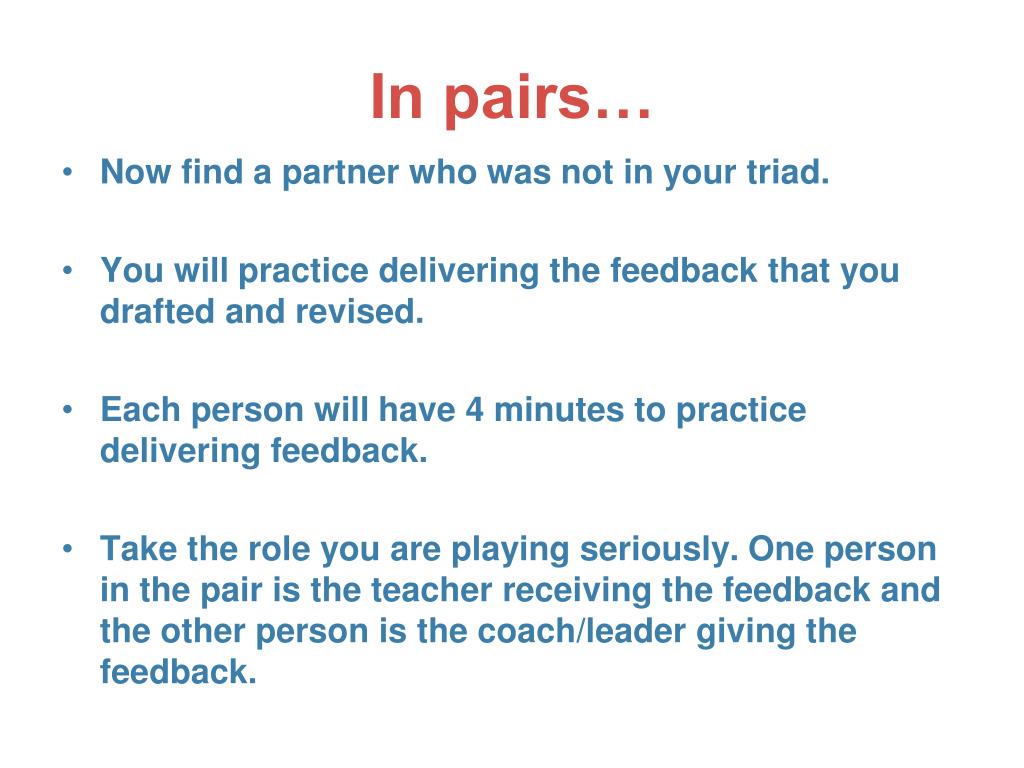 In pairs…

• Now find a partner who was not in your triad.

• You will practice delivering the feedback that you drafted and revised.

• Each person will have 4 minutes to practice delivering feedback.

• Take the role you are playing seriously. One person in the pair is the teacher receiving the feedback and the other person is the coach/leader giving the feedback.